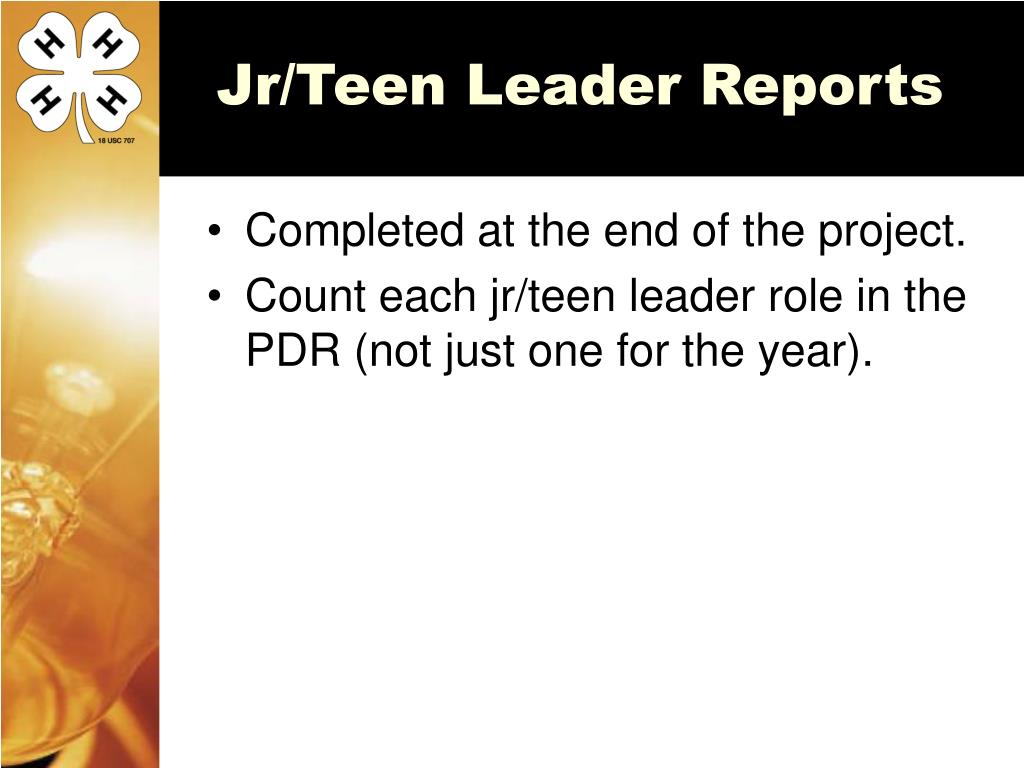 H H H H
18 USC 707

Jr/Teen Leader Reports

• Completed at the end of the project.
• Count each jr/teen leader role in the PDR (not just one for the year).